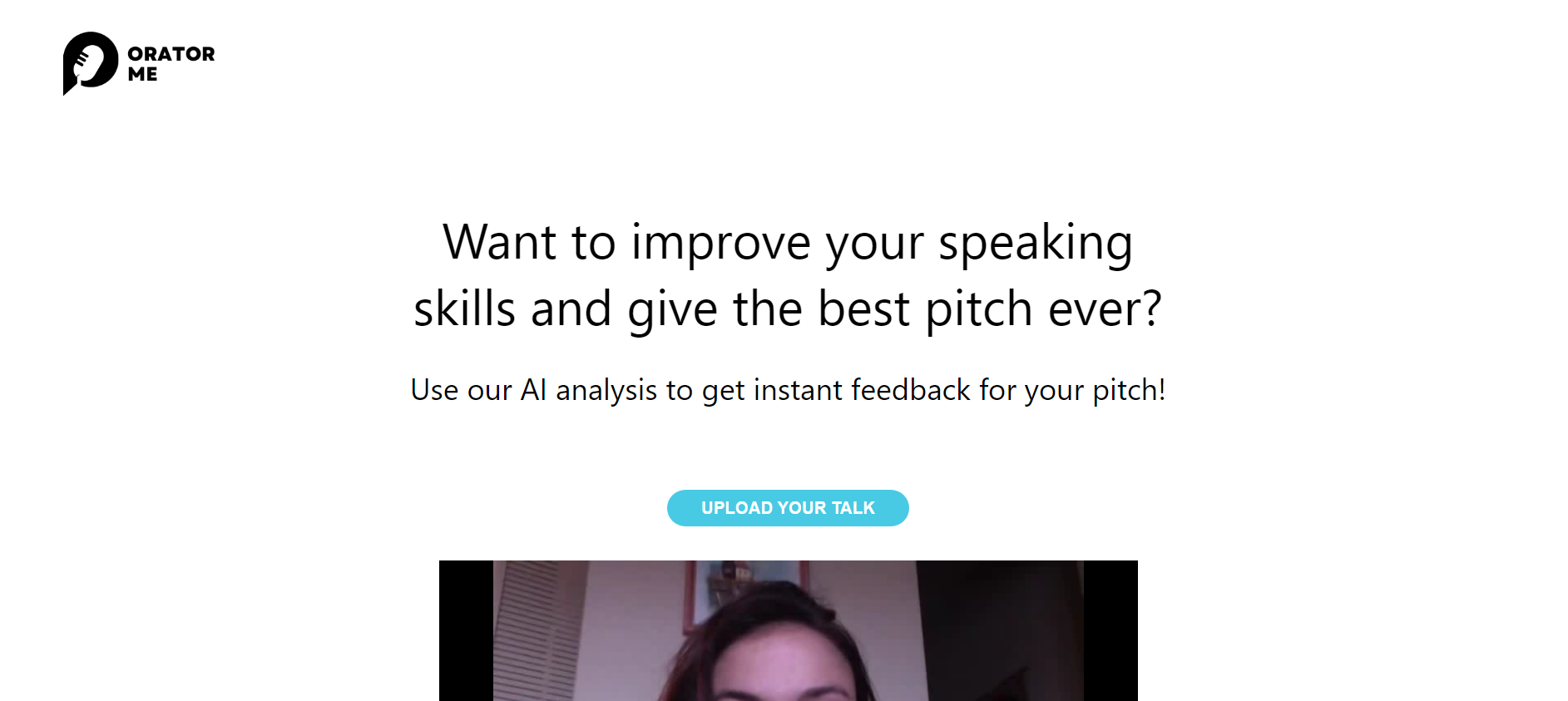 ORATOR ME

Want to improve your speaking skills and give the best pitch ever?

Use our AI analysis to get instant feedback for your pitch!

UPLOAD YOUR TALK